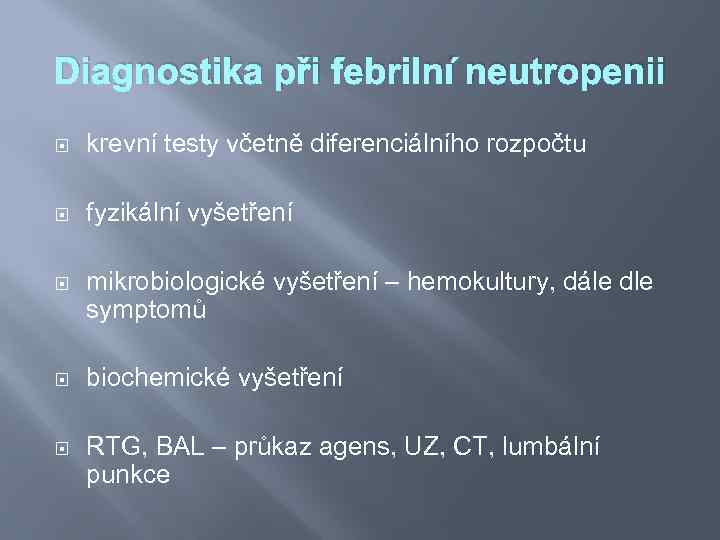 Diagnostika při febrilní neutropenii

krevní testy včetně diferenciálního rozpočtu

fyzikální vyšetření

mikrobiologické vyšetření – hemokultury, dále dle symptomů

biochemické vyšetření

RTG, BAL – průkaz agens, UZ, CT, lumbální punkce